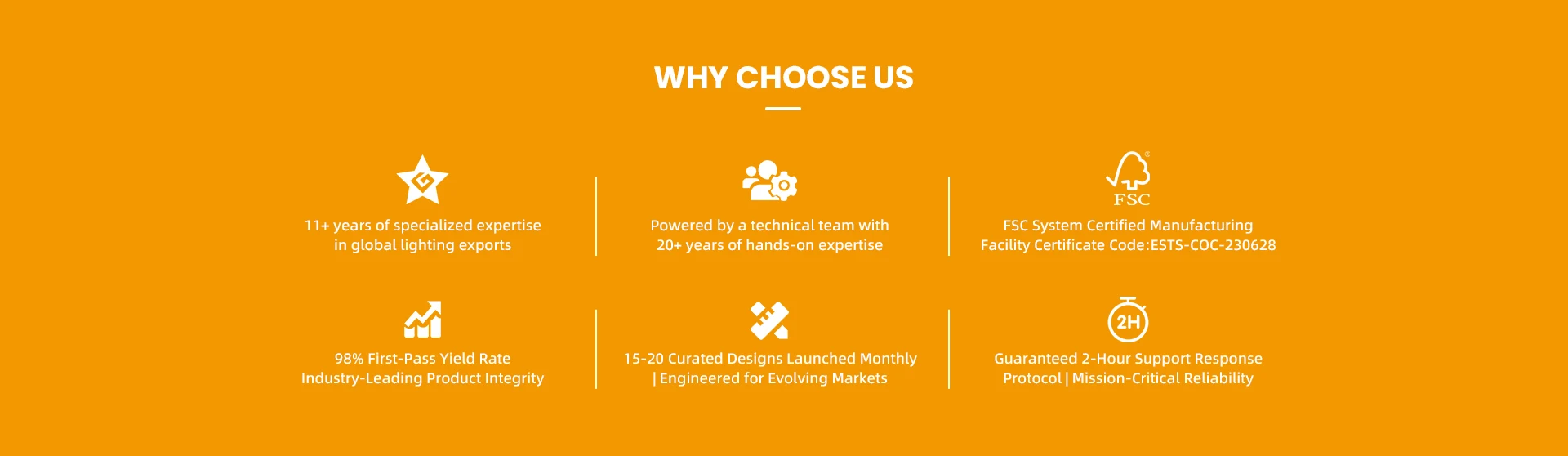 WHY CHOOSE US

11+ years of specialized expertise in global lighting exports

Powered by a technical team with 20+ years of hands-on expertise

FSC

FSC System Certified Manufacturing Facility Certificate Code:ESTS-COC-230628

98% First-Pass Yield Rate Industry-Leading Product Integrity

15-20 Curated Designs Launched Monthly | Engineered for Evolving Markets

2H

Guaranteed 2-Hour Support Response Protocol | Mission-Critical Reliability